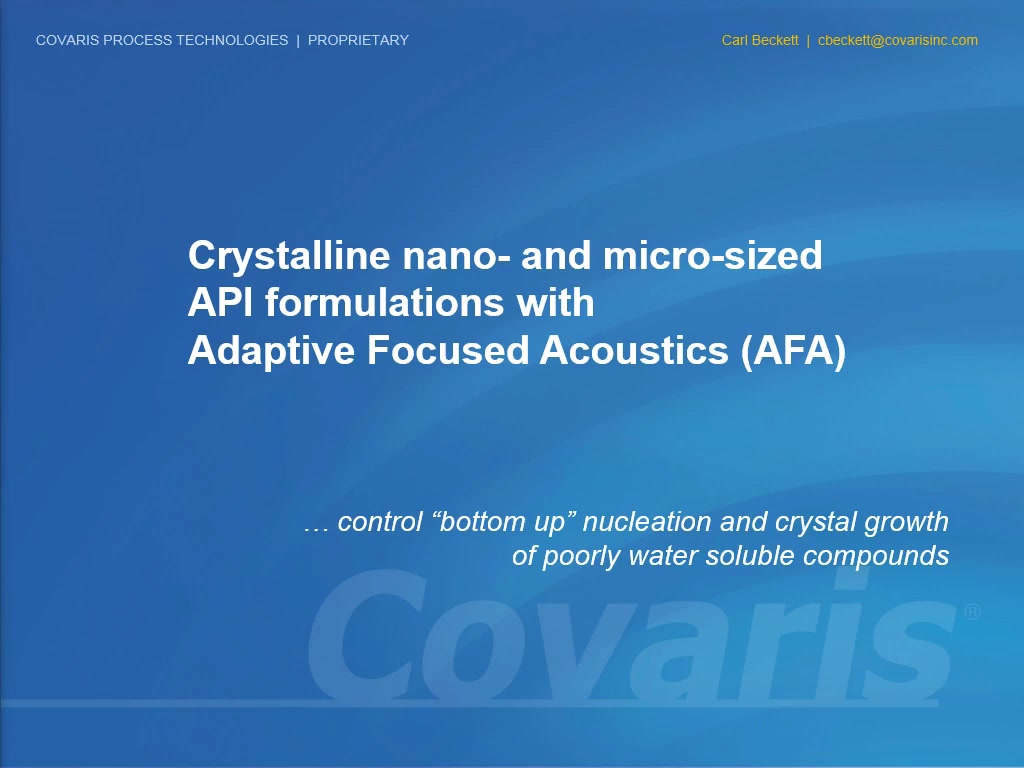 COVARIS PROCESS TECHNOLOGIES | PROPRIETARY

Carl Beckett | cbeckett@covarisinc.com

Crystalline nano- and micro-sized API formulations with Adaptive Focused Acoustics (AFA)

… control “bottom up” nucleation and crystal growth of poorly water soluble compounds

Covaris®